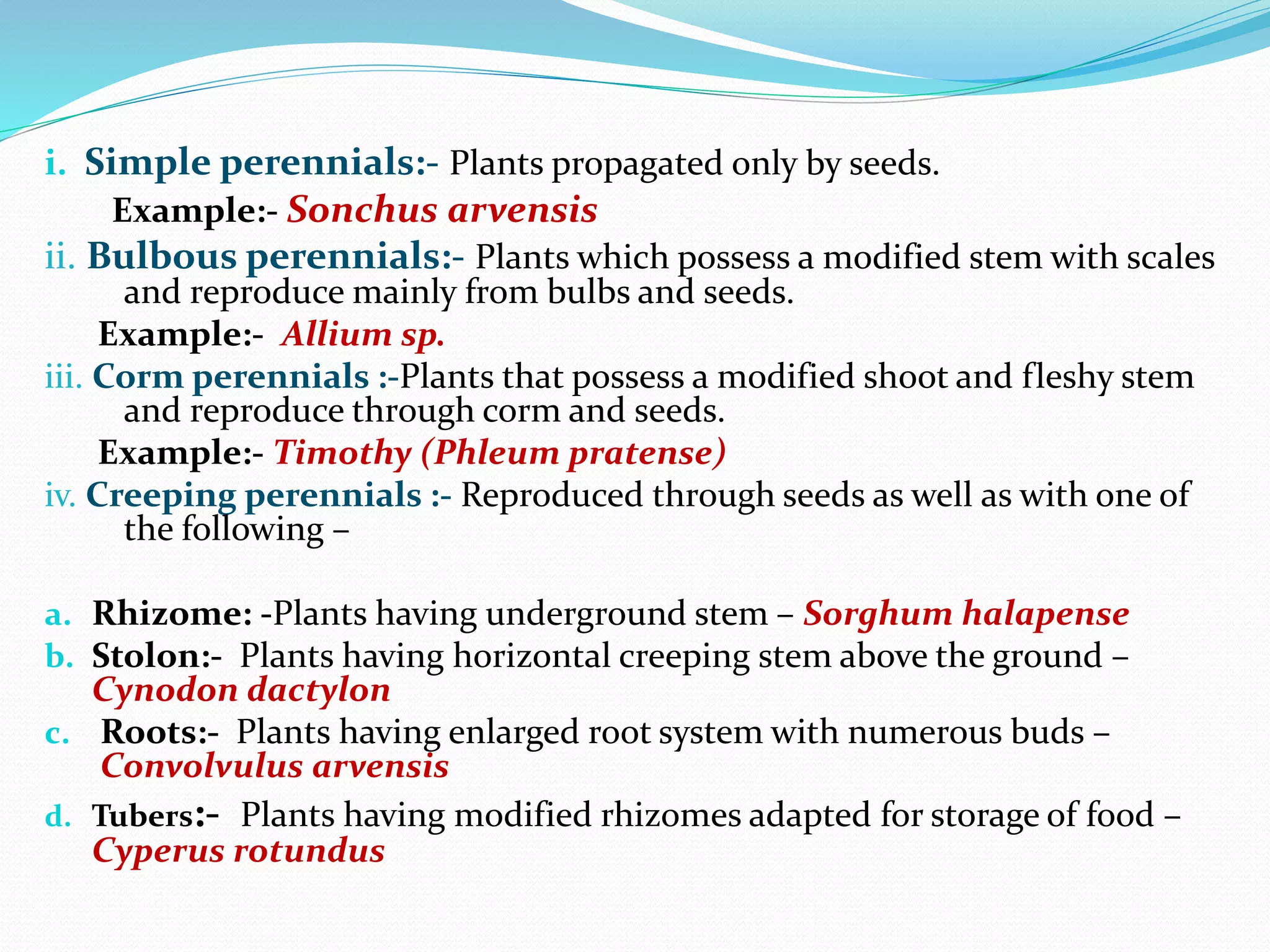 i. Simple perennials:- Plants propagated only by seeds.

Example:- Sonchus arvensis

ii. Bulbous perennials:- Plants which possess a modified stem with scales and reproduce mainly from bulbs and seeds.

Example:- Allium sp.

iii. Corm perennials :-Plants that possess a modified shoot and fleshy stem and reproduce through corm and seeds.

Example:- Timothy (Phleum pratense)

iv. Creeping perennials :- Reproduced through seeds as well as with one of the following –

a. Rhizome: -Plants having underground stem – Sorghum halapense

b. Stolon:- Plants having horizontal creeping stem above the ground – Cynodon dactylon

c. Roots:- Plants having enlarged root system with numerous buds – Convolvulus arvensis

d. Tubers:- Plants having modified rhizomes adapted for storage of food – Cyperus rotundus